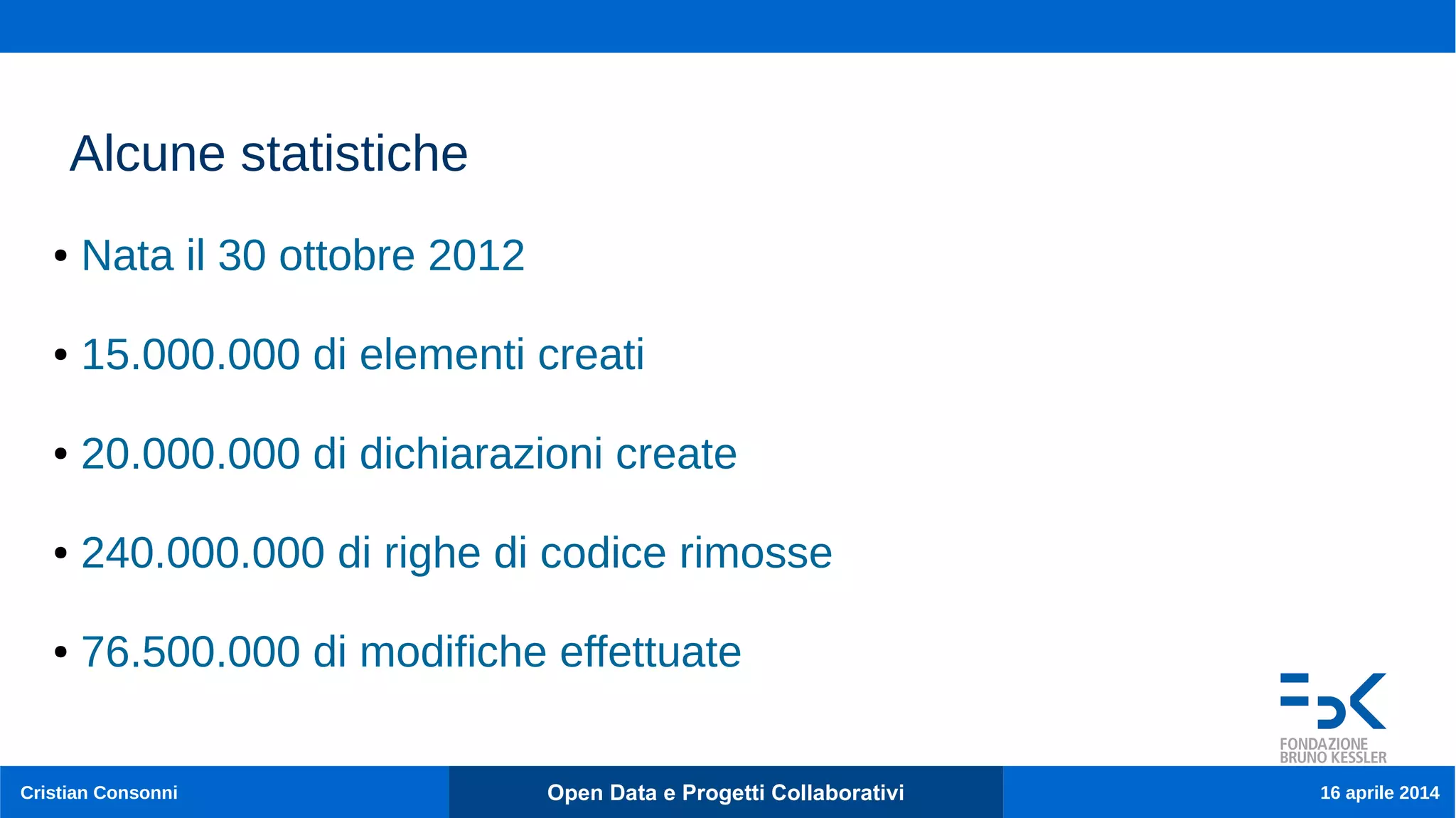 Alcune statistiche

• Nata il 30 ottobre 2012

• 15.000.000 di elementi creati

• 20.000.000 di dichiarazioni create

• 240.000.000 di righe di codice rimosse

• 76.500.000 di modifiche effettuate

FONDAZIONE BRUNO KESSLER

Cristian Consonni

Open Data e Progetti Collaborativi

16 aprile 2014